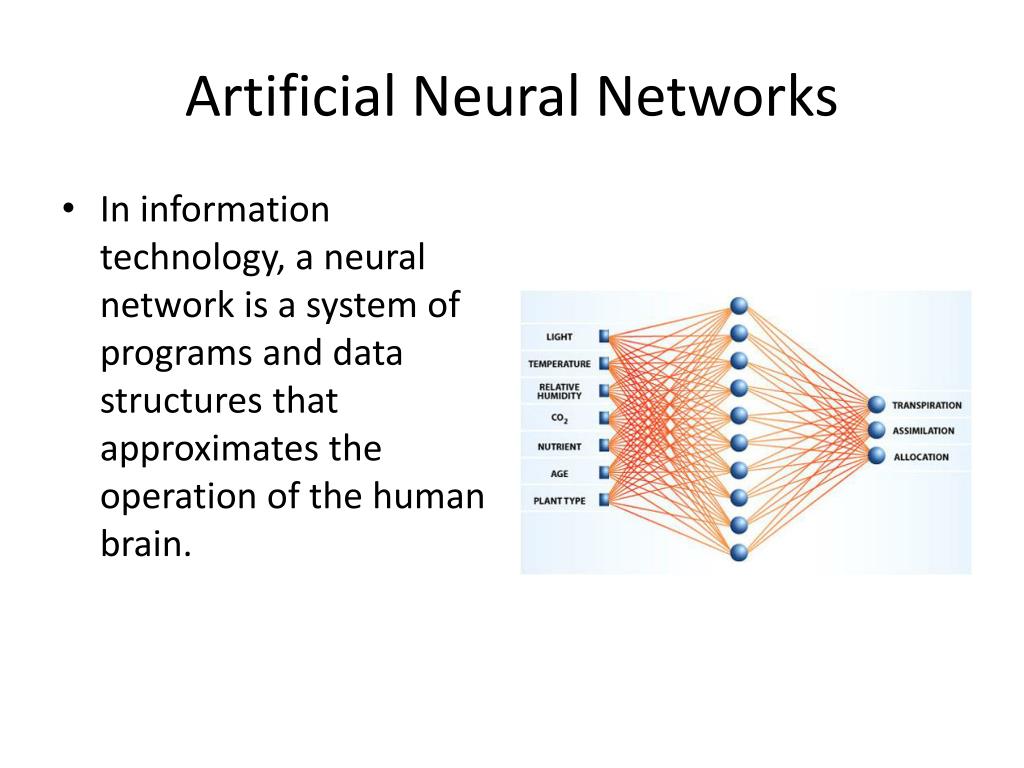 Artificial Neural Networks

• In information technology, a neural network is a system of programs and data structures that approximates the operation of the human brain.

LIGHT
TEMPERATURE
RELATIVE HUMIDITY
$CO_2$
NUTRIENT
AGE
PLANT TYPE

TRANSPIRATION
ASSIMILATION
ALLOCATION